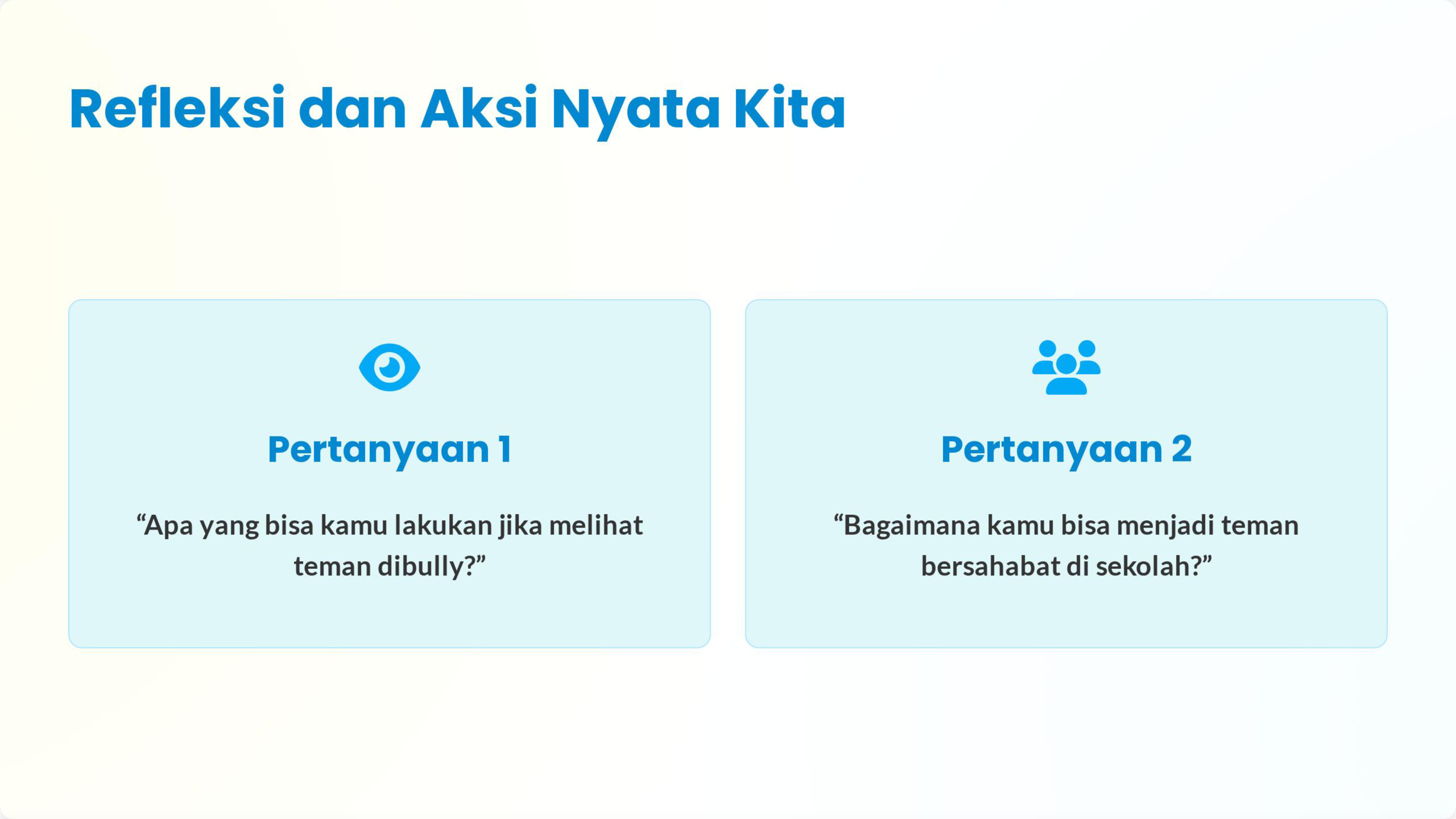 Refleksi dan Aksi Nyata Kita

Pertanyaan 1

“Apa yang bisa kamu lakukan jika melihat teman dibully?”

Pertanyaan 2

“Bagaimana kamu bisa menjadi teman bersahabat di sekolah?”